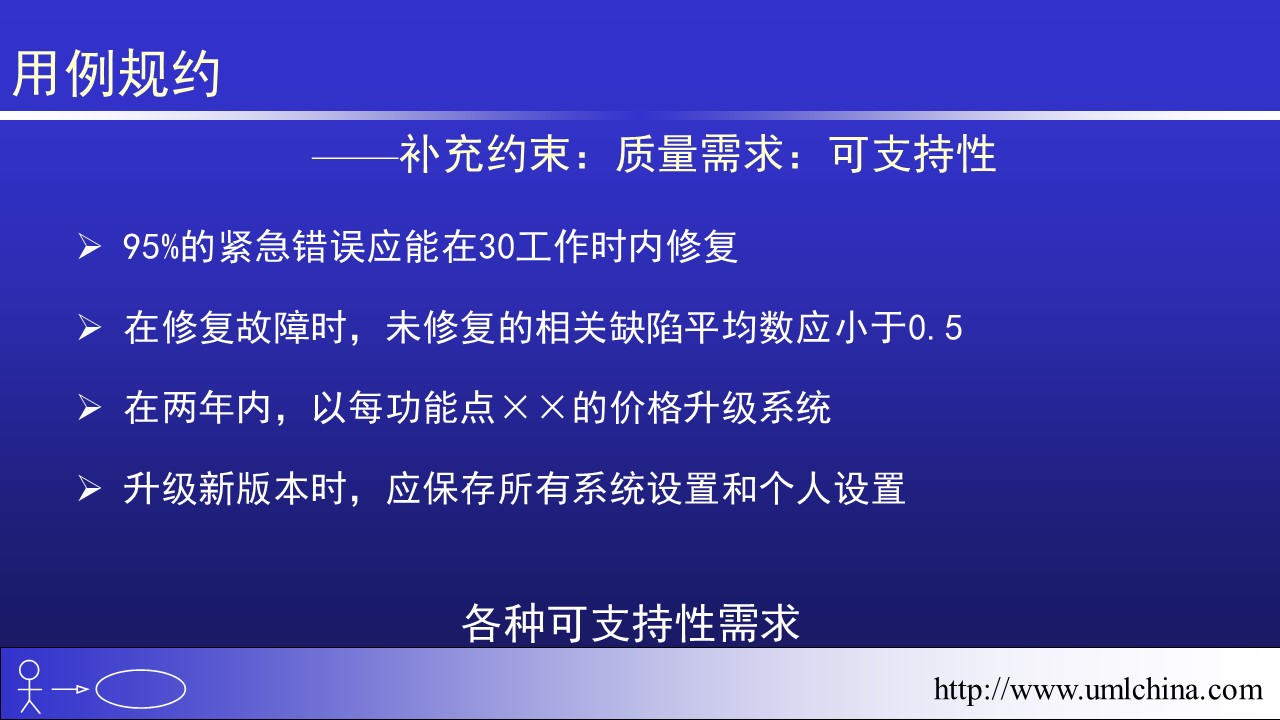 用例规约

——补充约束：质量需求：可支持性

➢ 95%的紧急错误应能在30工作时内修复

➢ 在修复故障时，未修复的相关缺陷平均数应小于0.5

➢ 在两年内，以每功能点××的价格升级系统

➢ 升级新版本时，应保存所有系统设置和个人设置

各种可支持性需求

http://www.umlchina.com